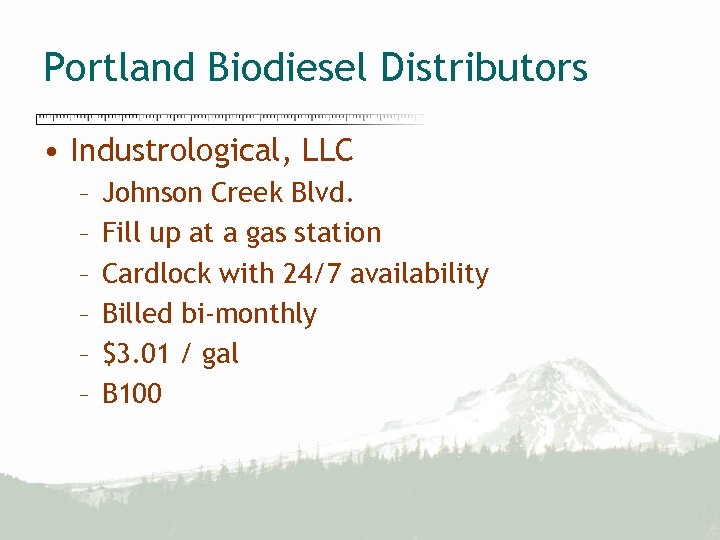 Portland Biodiesel Distributors

• Industrological, LLC
 – Johnson Creek Blvd.
 – Fill up at a gas station
 – Cardlock with 24/7 availability
 – Billed bi-monthly
 – \$3.01 / gal
 – B100